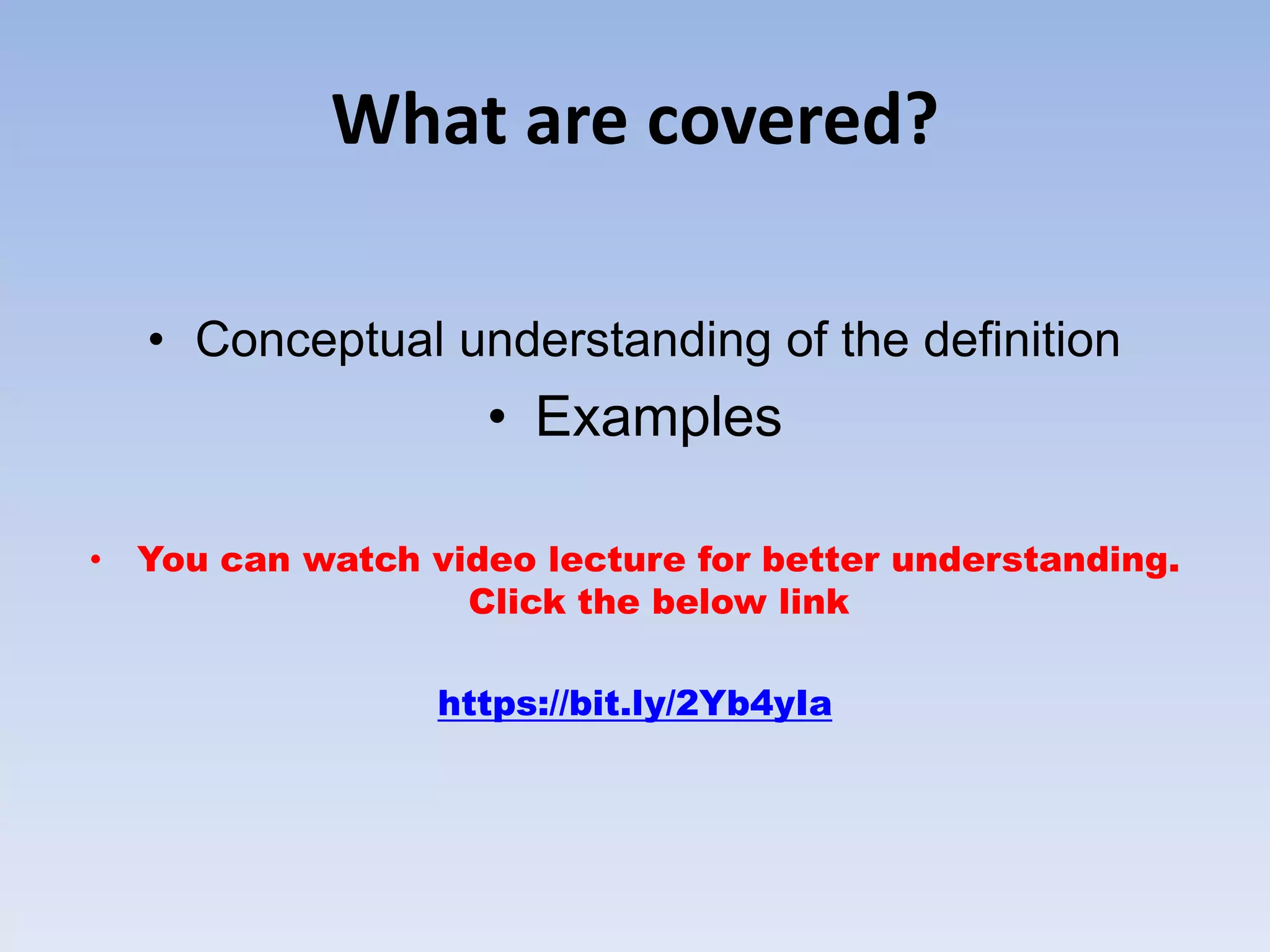 What are covered?

• Conceptual understanding of the definition
• Examples

• You can watch video lecture for better understanding. Click the below link

https://bit.ly/2Yb4yIa